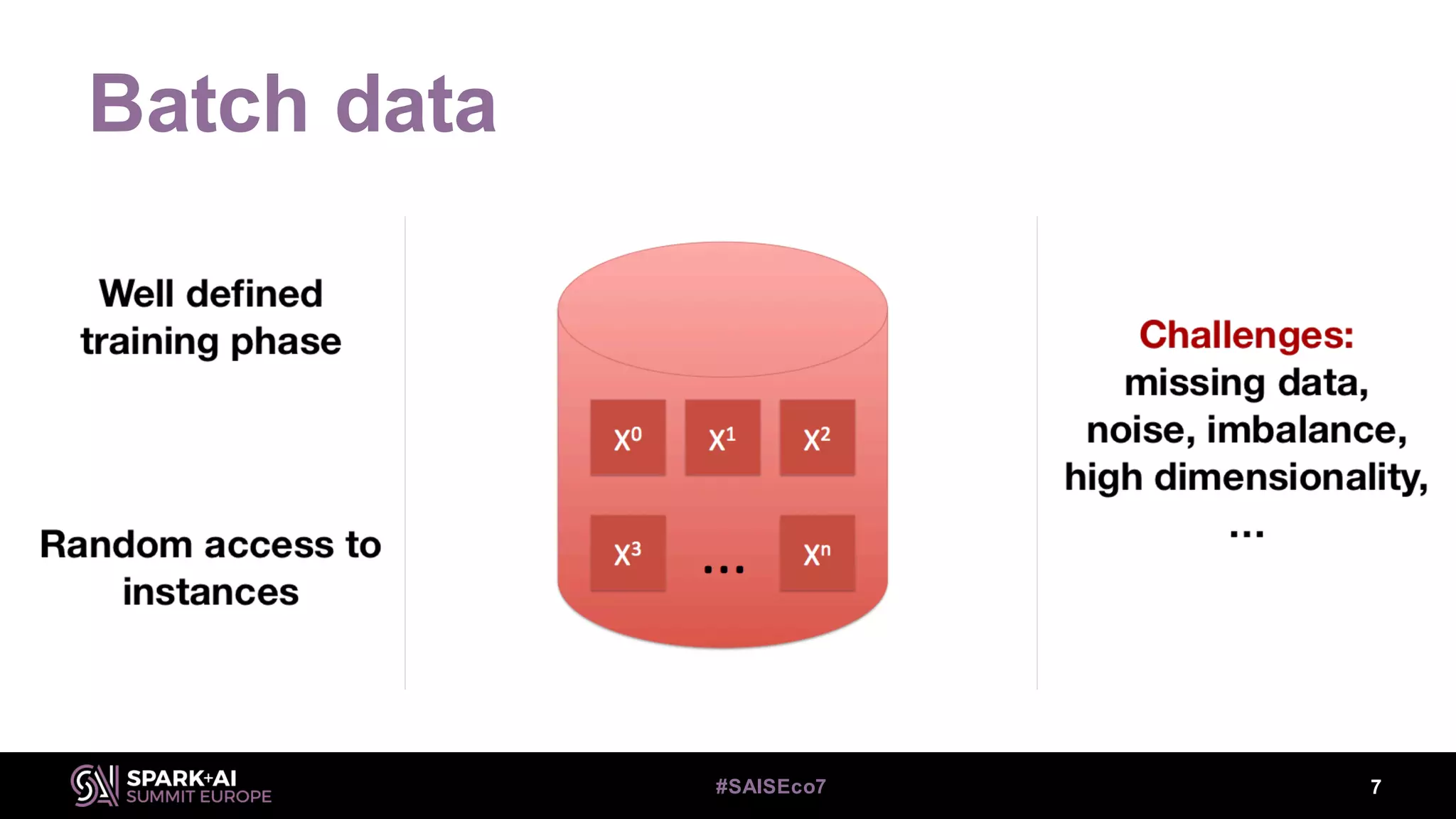 Batch data

Well defined training phase

Random access to instances

$X^0$ $X^1$ $X^2$

$X^3$ ... $X^n$

Challenges: missing data, noise, imbalance, high dimensionality, ...

SPARK+AI SUMMIT EUROPE

#SAISEco7

7